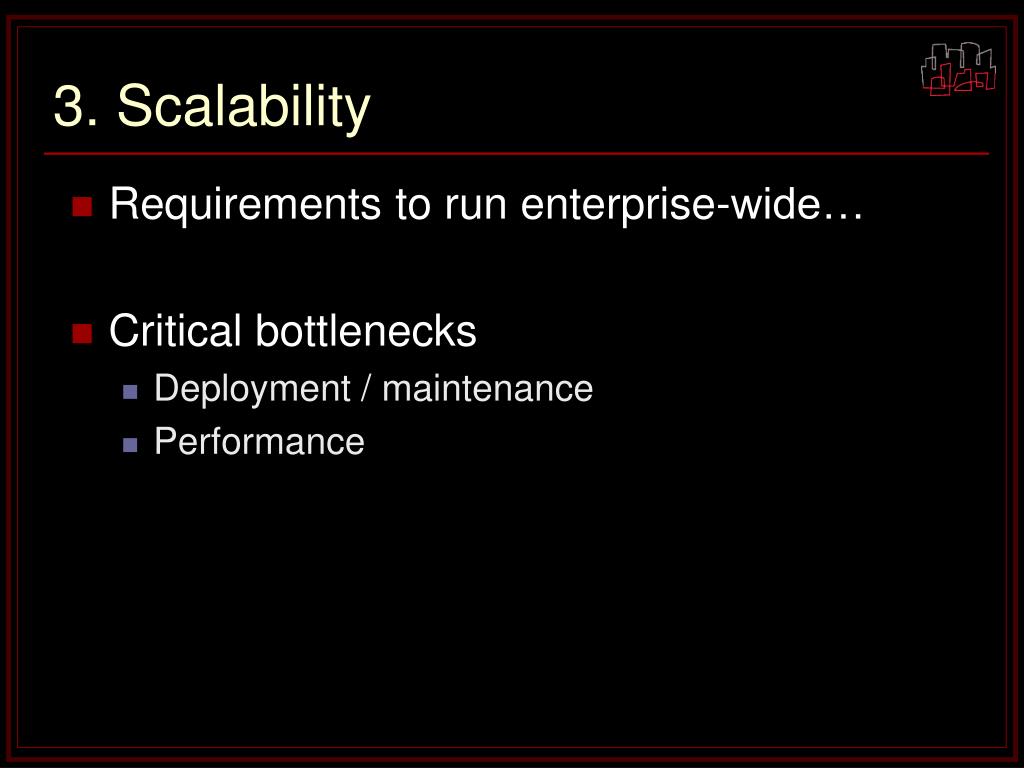 3. Scalability

Requirements to run enterprise-wide…

Critical bottlenecks

Deployment / maintenance

Performance